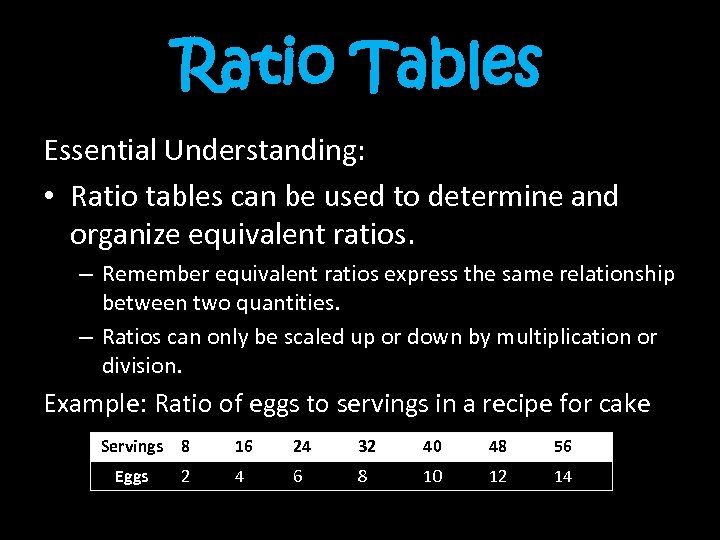 Ratio Tables

Essential Understanding:

• Ratio tables can be used to determine and organize equivalent ratios.

– Remember equivalent ratios express the same relationship between two quantities.

– Ratios can only be scaled up or down by multiplication or division.

Example: Ratio of eggs to servings in a recipe for cake

| Servings | 8 | 16 | 24 | 32 | 40 | 48 | 56 |
|---|---|---|---|---|---|---|---|
| Eggs | 2 | 4 | 6 | 8 | 10 | 12 | 14 |